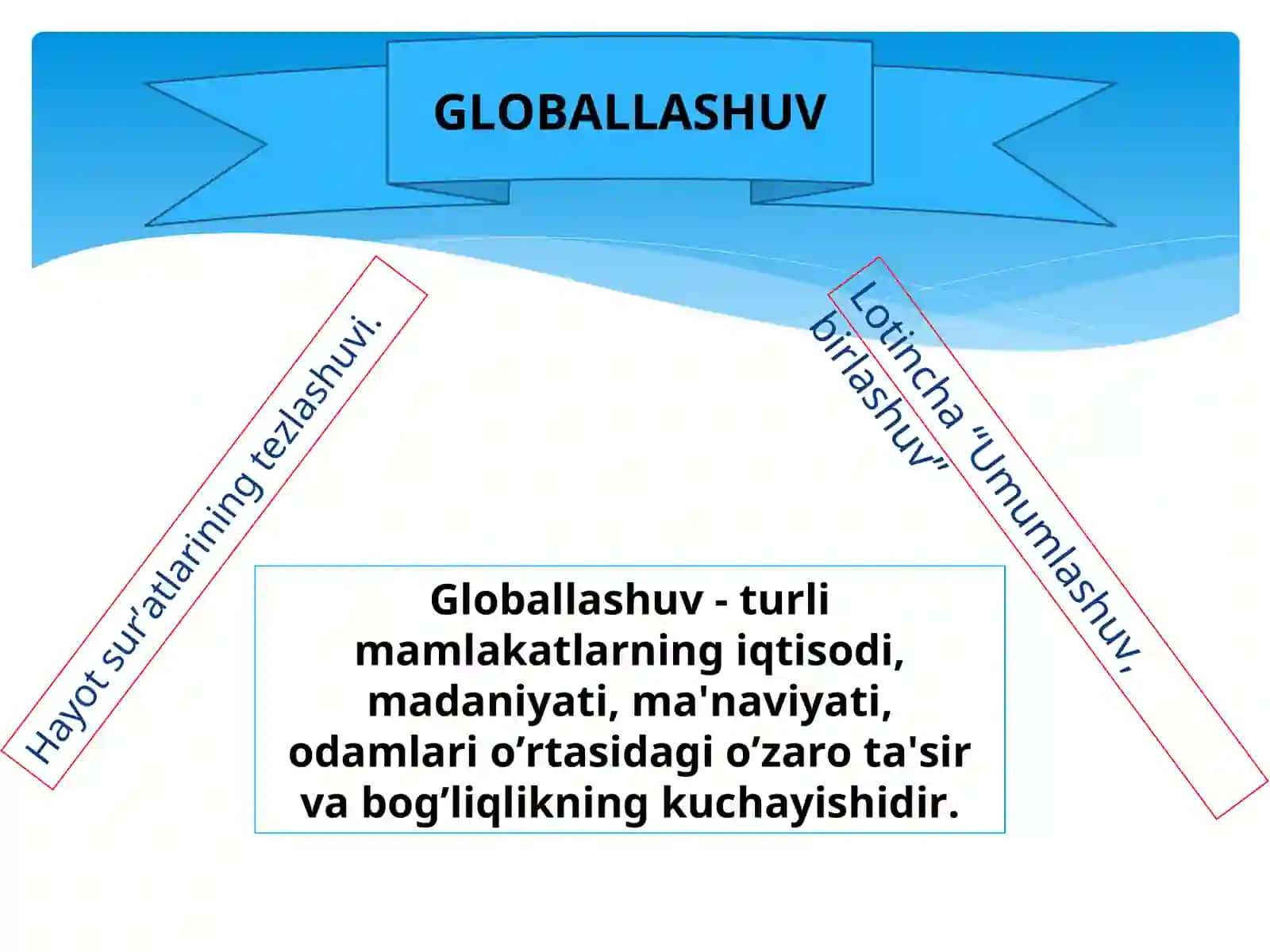 GLOBALLASHUV

Hayot sur’atlarining tezlashuvi.

Lotincha “Umumlashuv, birlashuv”

Globallashuv - turli mamlakatlarning iqtisodi, madaniyati, ma'naviyati, odamlari o’rtasidagi o’zaro ta'sir va bog’liqlikning kuchayishidir.